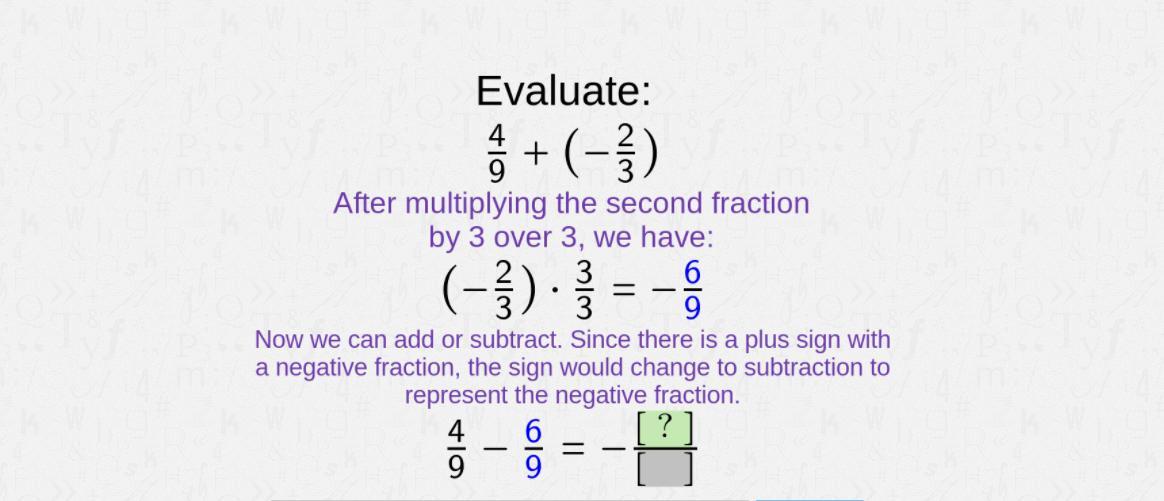 Evaluate:

$\frac{4}{9} + \left(-\frac{2}{3}\right)$

After multiplying the second fraction by 3 over 3, we have:

$\left(-\frac{2}{3}\right) \cdot \frac{3}{3} = -\frac{6}{9}$

Now we can add or subtract. Since there is a plus sign with a negative fraction, the sign would change to subtraction to represent the negative fraction.

$\frac{4}{9} - \frac{6}{9} = -\frac{[?]}{[\ ]}$